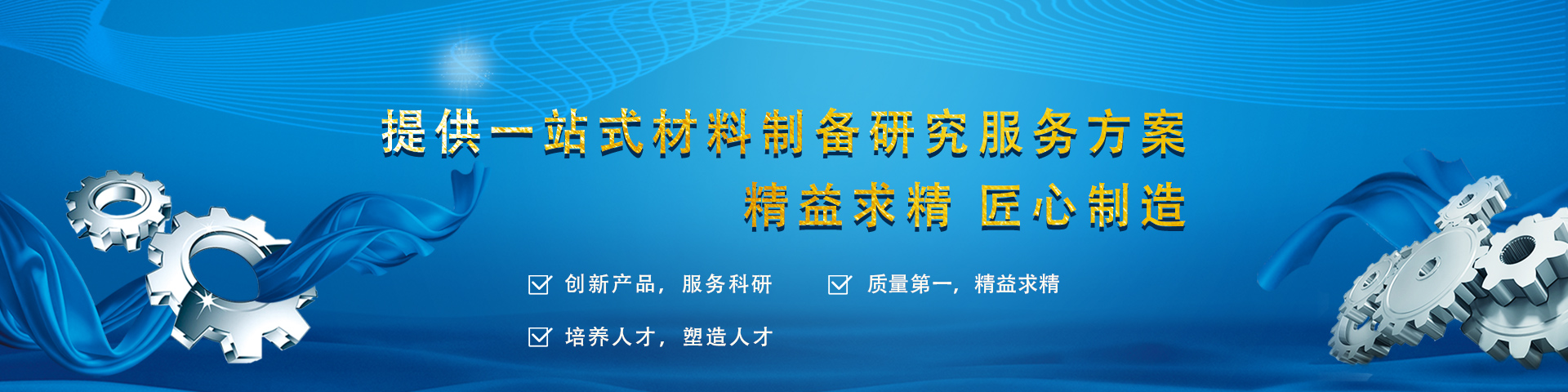 提供一站式材料制备研究服务方案
精益求精 匠心制造

创新产品，服务科研

质量第一，精益求精

培养人才，塑造人才